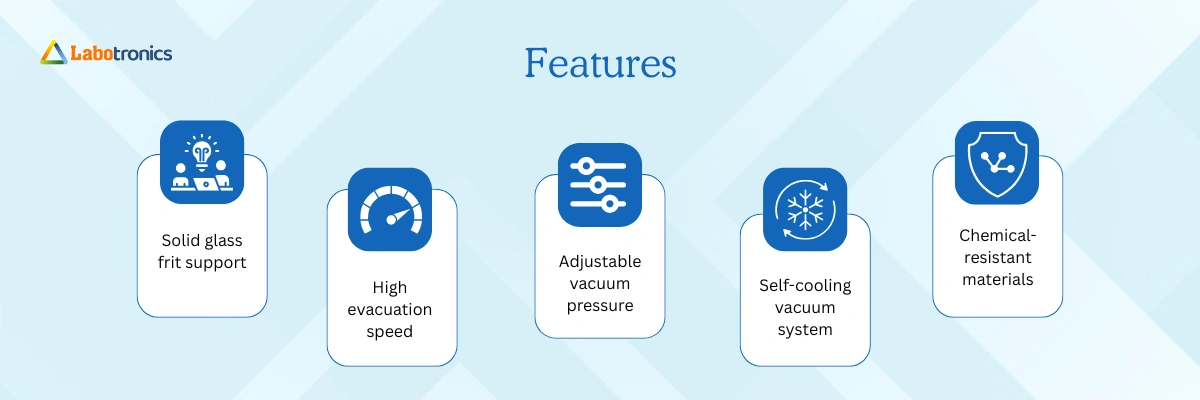 Labotronics

Features

Solid glass frit support

High evacuation speed

Adjustable vacuum pressure

Self-cooling vacuum system

Chemical-resistant materials